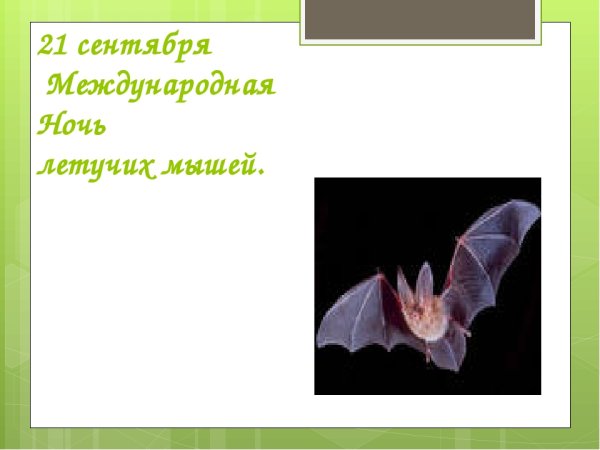 21 сентября
Международная
Ночь
летучих мышей.